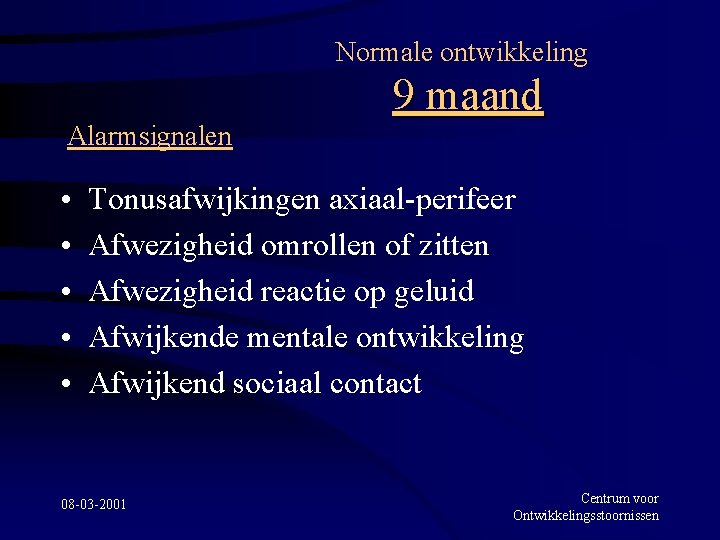 Normale ontwikkeling
9 maand

Alarmsignalen

• Tonusafwijkingen axiaal-perifeer
• Afwezigheid omrollen of zitten
• Afwezigheid reactie op geluid
• Afwijkende mentale ontwikkeling
• Afwijkend sociaal contact

08-03-2001

Centrum voor
Ontwikkelingsstoornissen